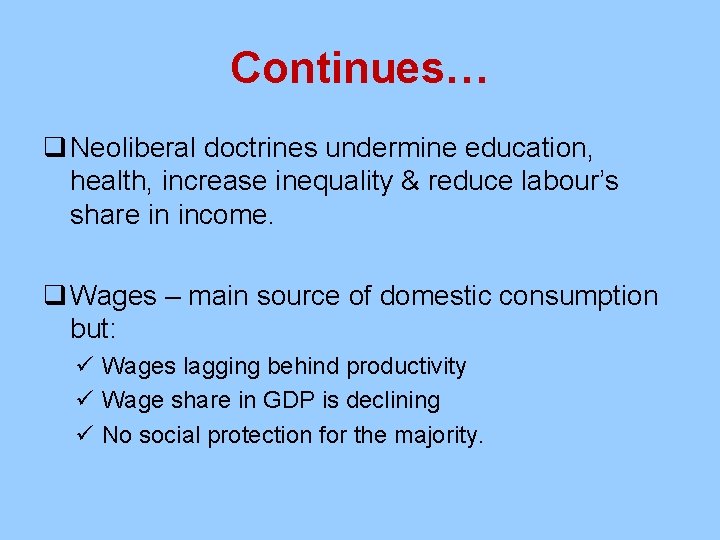 Continues…

❑ Neoliberal doctrines undermine education, health, increase inequality & reduce labour's share in income.

❑ Wages – main source of domestic consumption but:

✓ Wages lagging behind productivity
✓ Wage share in GDP is declining
✓ No social protection for the majority.